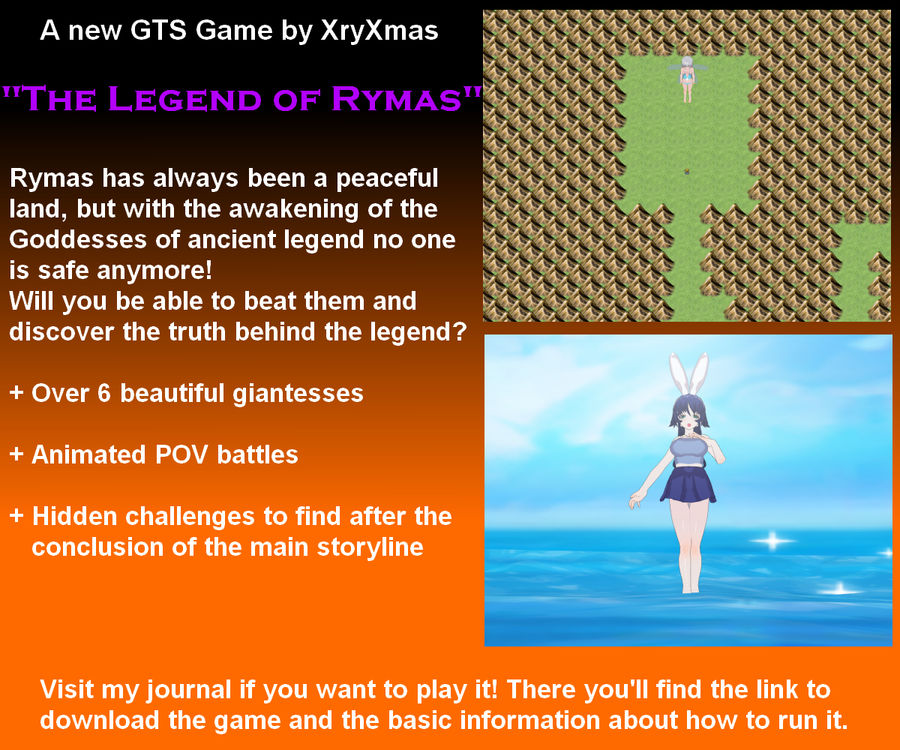 A new GTS Game by XryXmas

"THE LEGEND OF RYMAS"

Rymas has always been a peaceful land, but with the awakening of the Goddesses of ancient legend no one is safe anymore!
Will you be able to beat them and discover the truth behind the legend?

+ Over 6 beautiful giantesses

+ Animated POV battles

+ Hidden challenges to find after the conclusion of the main storyline

Visit my journal if you want to play it! There you'll find the link to download the game and the basic information about how to run it.